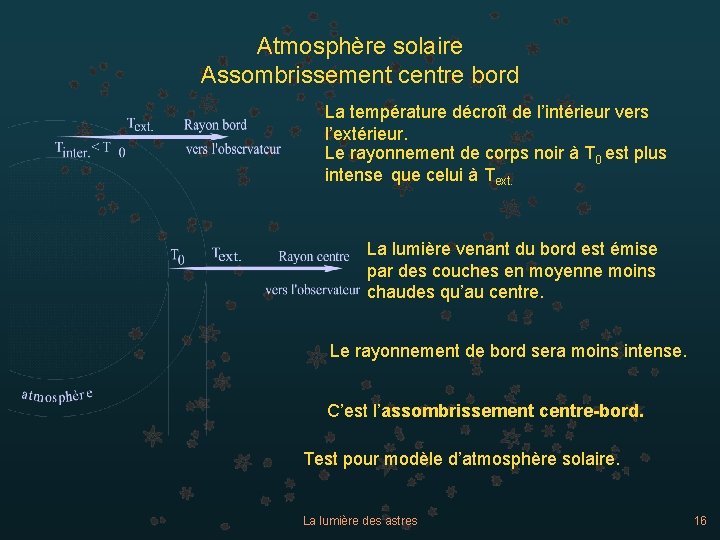 Atmosphère solaire
Assombrissement centre bord

$T_{ext.}$ Rayon bord
$T_{inter.} < T_0$ vers l'observateur

La température décroît de l'intérieur vers l'extérieur.
Le rayonnement de corps noir à $T_0$ est plus intense que celui à $T_{ext.}$

$T_0$ $T_{ext.}$ Rayon centre
vers l'observateur

La lumière venant du bord est émise par des couches en moyenne moins chaudes qu'au centre.

Le rayonnement de bord sera moins intense.

atmosphère

C'est l'assombrissement centre-bord.

Test pour modèle d'atmosphère solaire.

La lumière des astres

16